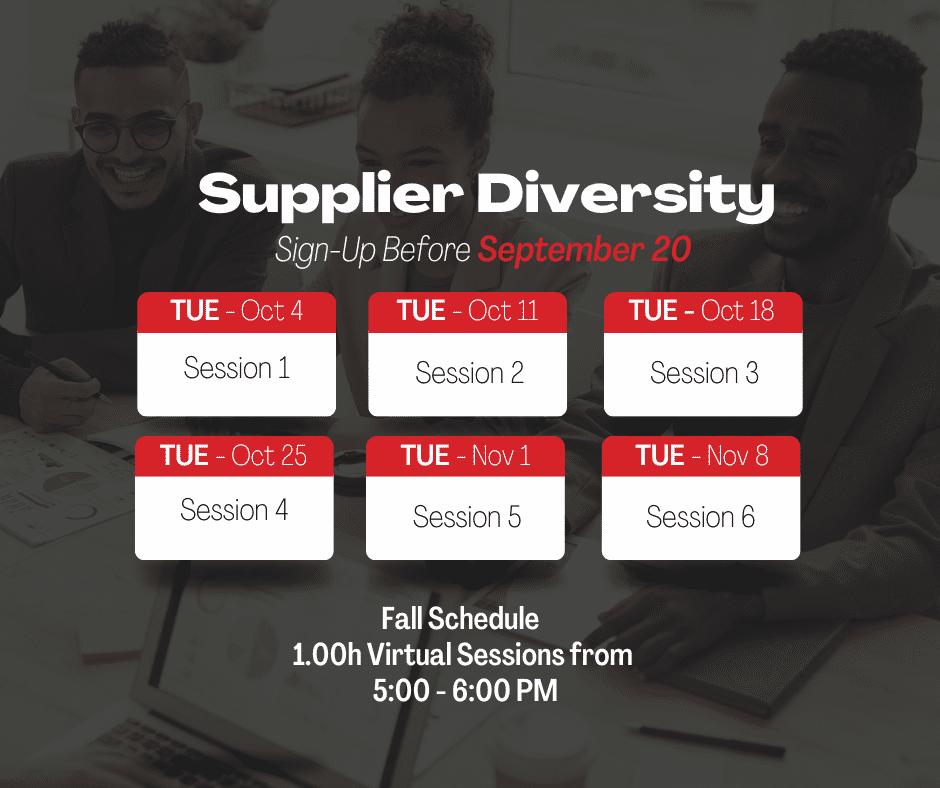 Supplier Diversity

Sign-Up Before September 20

TUE - Oct 4
Session 1

TUE - Oct 11
Session 2

TUE - Oct 18
Session 3

TUE - Oct 25
Session 4

TUE - Nov 1
Session 5

TUE - Nov 8
Session 6

Fall Schedule
1.00h Virtual Sessions from
5:00 - 6:00 PM